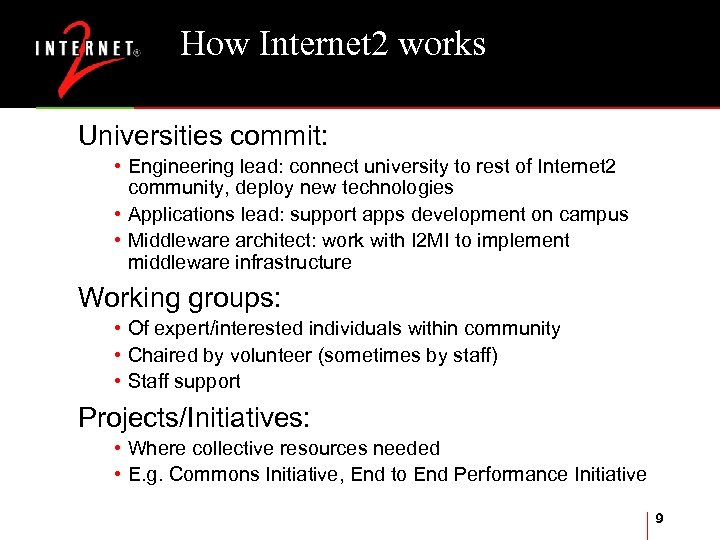 INTERNET® 2

How Internet2 works

Universities commit:

• Engineering lead: connect university to rest of Internet2 community, deploy new technologies
• Applications lead: support apps development on campus
• Middleware architect: work with I2MI to implement middleware infrastructure

Working groups:

• Of expert/interested individuals within community
• Chaired by volunteer (sometimes by staff)
• Staff support

Projects/Initiatives:

• Where collective resources needed
• E.g. Commons Initiative, End to End Performance Initiative

9